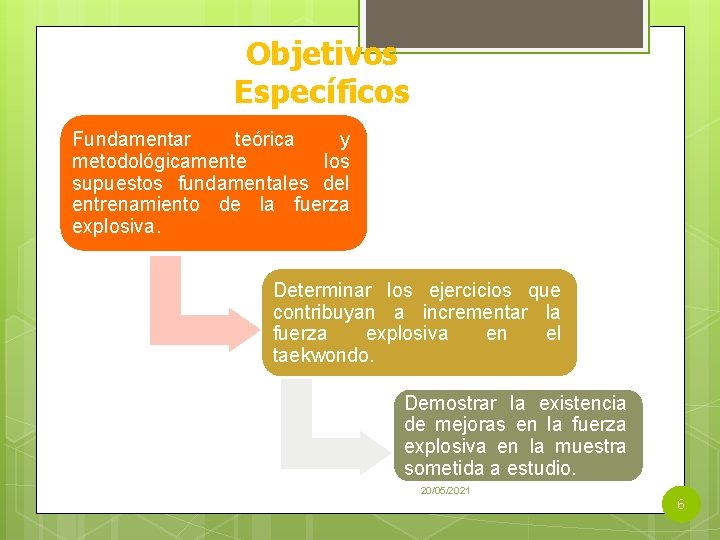 Objetivos Específicos

Fundamentar teórica y metodológicamente los supuestos fundamentales del entrenamiento de la fuerza explosiva.

Determinar los ejercicios que contribuyan a incrementar la fuerza explosiva en el taekwondo.

Demostrar la existencia de mejoras en la fuerza explosiva en la muestra sometida a estudio.

20/05/2021

6